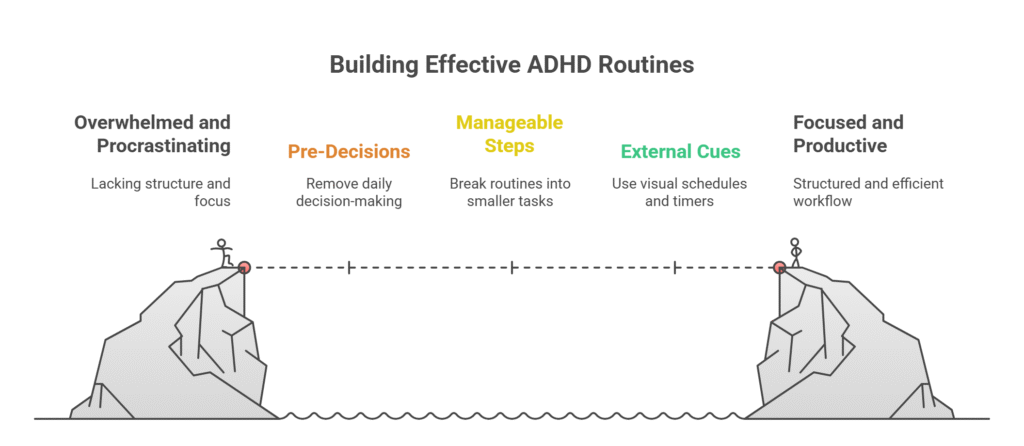 Building Effective ADHD Routines

Overwhelmed and Procrastinating

Lacking structure and focus

Pre-Decisions

Remove daily decision-making

Manageable Steps

Break routines into smaller tasks

External Cues

Use visual schedules and timers

Focused and Productive

Structured and efficient workflow